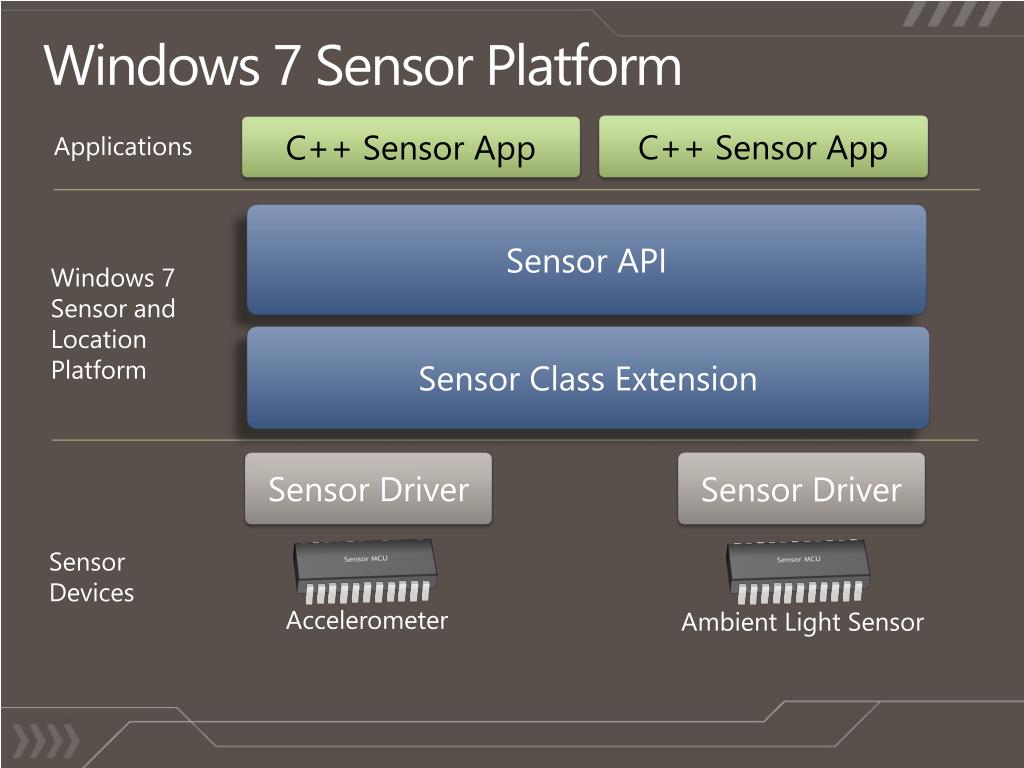 Windows 7 Sensor Platform

Applications

C++ Sensor App

C++ Sensor App

Windows 7 Sensor and Location Platform

Sensor API

Sensor Class Extension

Sensor Driver

Sensor Driver

Sensor Devices

Sensor MCU

Accelerometer

Sensor MCU

Ambient Light Sensor